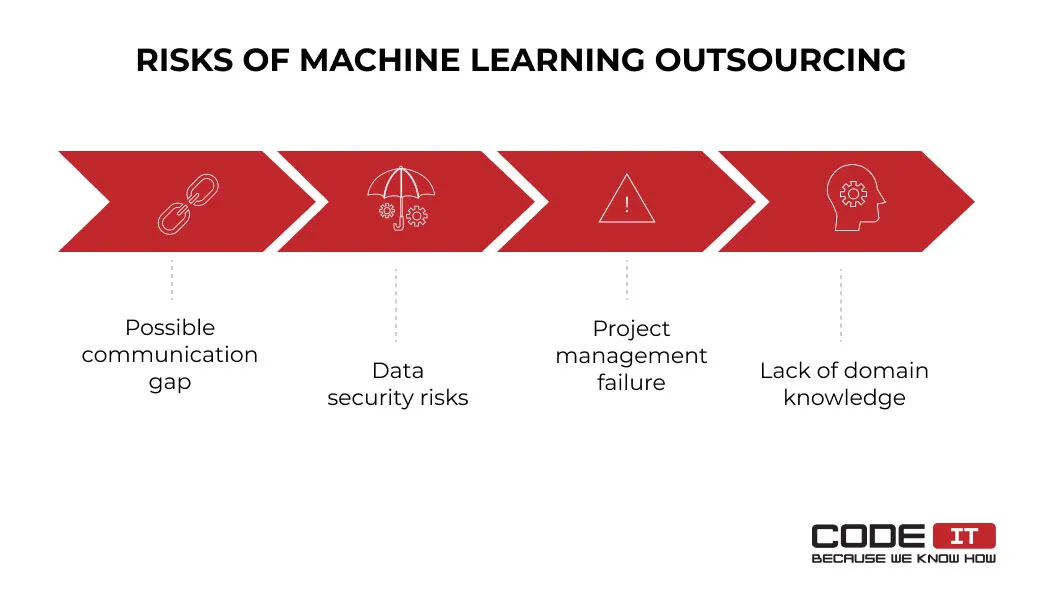 RISKS OF MACHINE LEARNING OUTSOURCING

!

Possible communication gap

Data security risks

Project management failure

Lack of domain knowledge

CODE IT
BECAUSE WE KNOW HOW